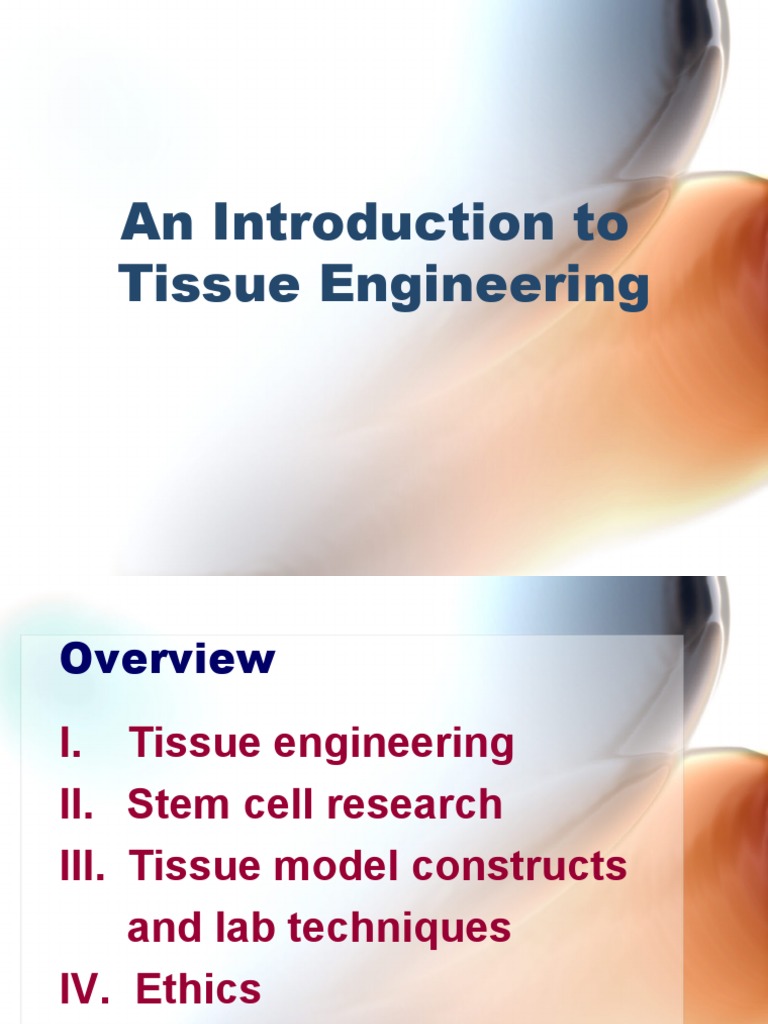 An Introduction to Tissue Engineering

Overview

I. Tissue engineering
II. Stem cell research
III. Tissue model constructs and lab techniques
IV. Ethics